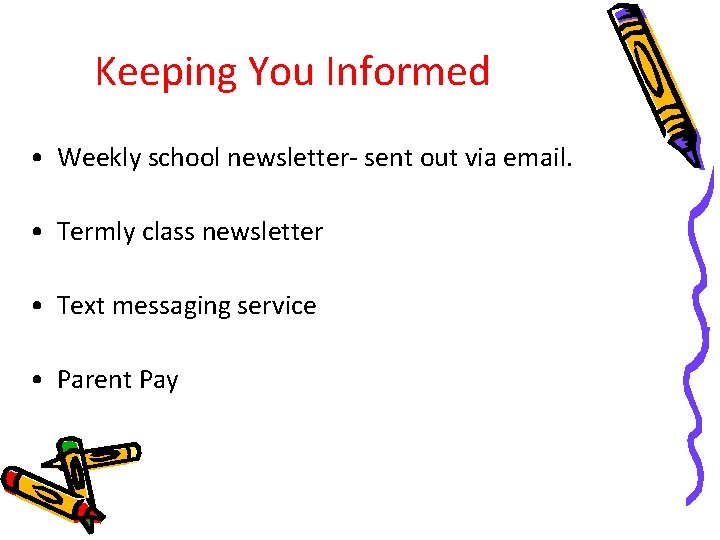 Keeping You Informed

• Weekly school newsletter- sent out via email.

• Termly class newsletter

• Text messaging service

• Parent Pay